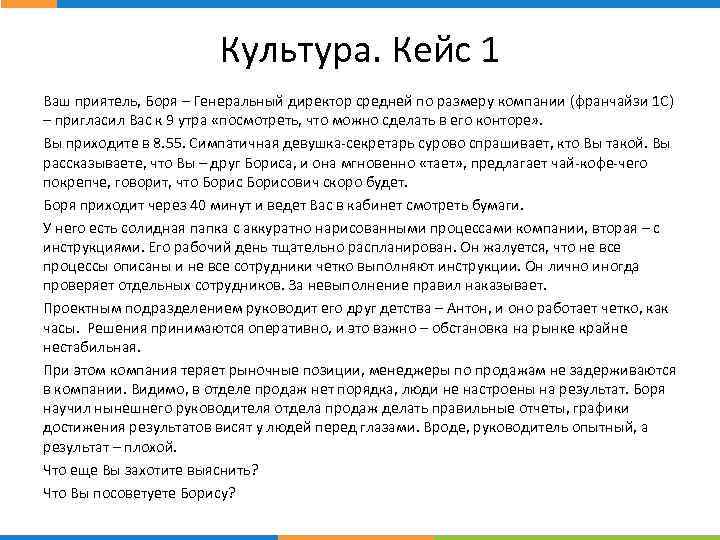 Культура. Кейс 1

Ваш приятель, Боря – Генеральный директор средней по размеру компании (франчайзи 1С) – пригласил Вас к 9 утра «посмотреть, что можно сделать в его конторе».

Вы приходите в 8.55. Симпатичная девушка-секретарь сурово спрашивает, кто Вы такой. Вы рассказываете, что Вы – друг Бориса, и она мгновенно «тает», предлагает чай-кофе-чего покрепче, говорит, что Борис Борисович скоро будет.

Боря приходит через 40 минут и ведет Вас в кабинет смотреть бумаги.

У него есть солидная папка с аккуратно нарисованными процессами компании, вторая – с инструкциями. Его рабочий день тщательно распланирован. Он жалуется, что не все процессы описаны и не все сотрудники четко выполняют инструкции. Он лично иногда проверяет отдельных сотрудников. За невыполнение правил наказывает.

Проектным подразделением руководит его друг детства – Антон, и оно работает четко, как часы. Решения принимаются оперативно, и это важно – обстановка на рынке крайне нестабильная.

При этом компания теряет рыночные позиции, менеджеры по продажам не задерживаются в компании. Видимо, в отделе продаж нет порядка, люди не настроены на результат. Боря научил нынешнего руководителя отдела продаж делать правильные отчеты, графики достижения результатов висят у людей перед глазами. Вроде, руководитель опытный, а результат – плохой.

Что еще Вы захотите выяснить?

Что Вы посоветуете Борису?